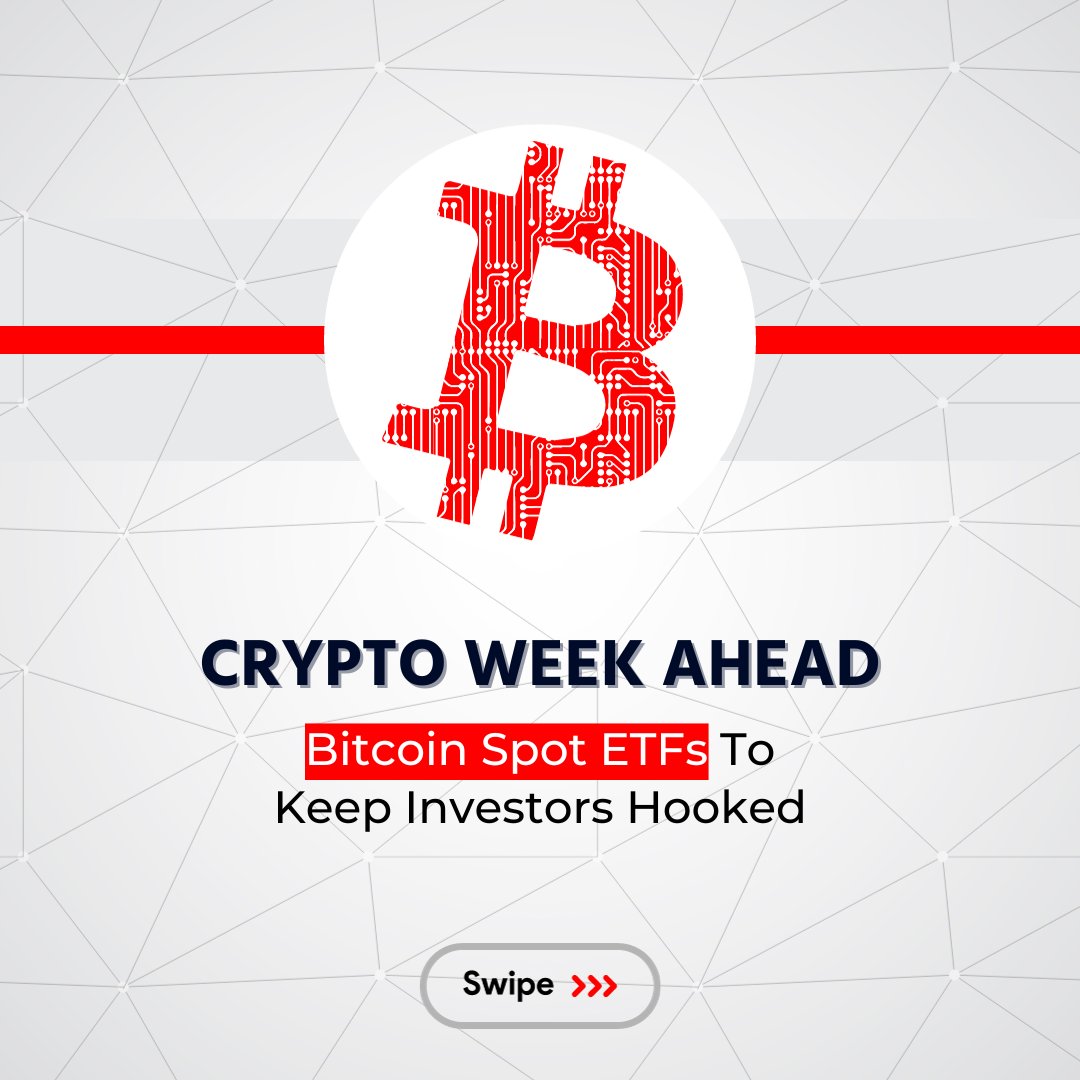 CRYPTO WEEK AHEAD

Bitcoin Spot ETFs To Keep Investors Hooked

Swipe >>>